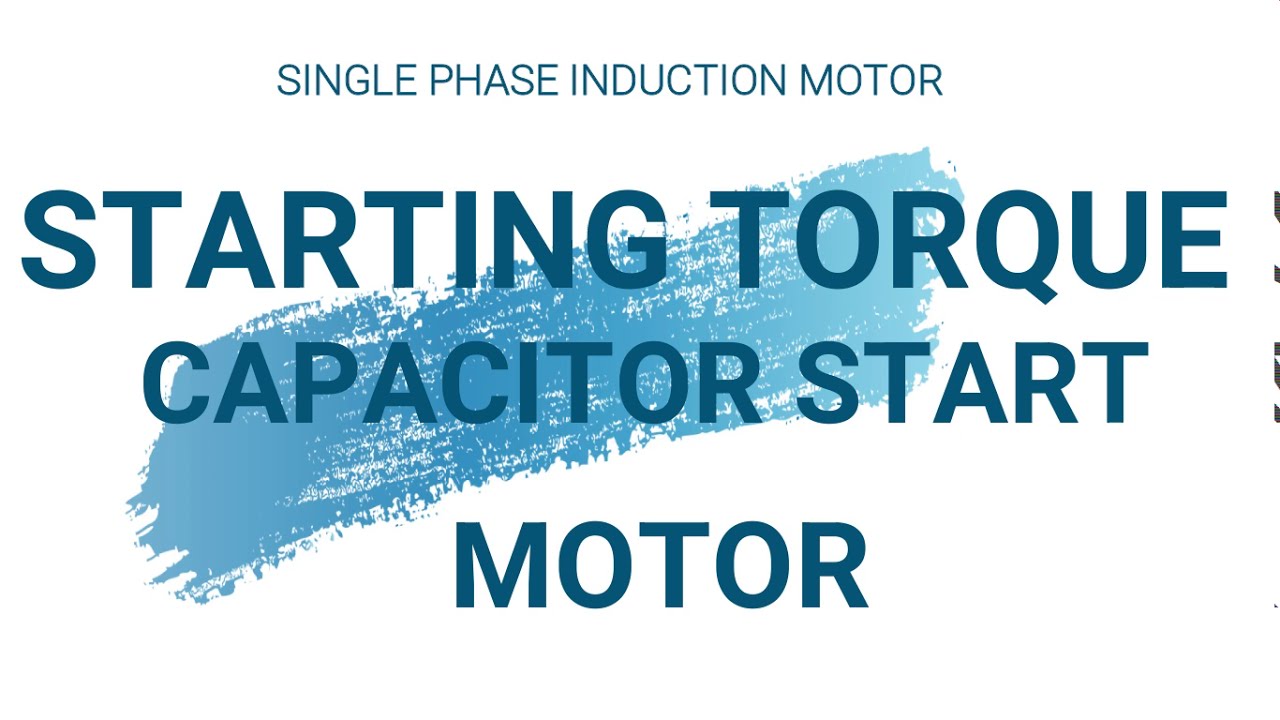 SINGLE PHASE INDUCTION MOTOR

STARTING TORQUE
CAPACITOR START

MOTOR